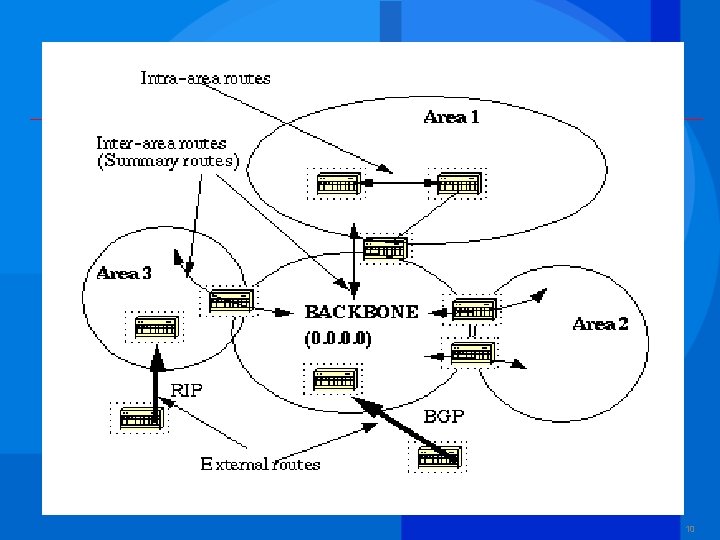 Intra-area routes

Area 1

Inter-area routes
(Summary routes)

Area 3

BACKBONE
(0.0.0.0)

Area 2

RIP

BGP

External routes

10